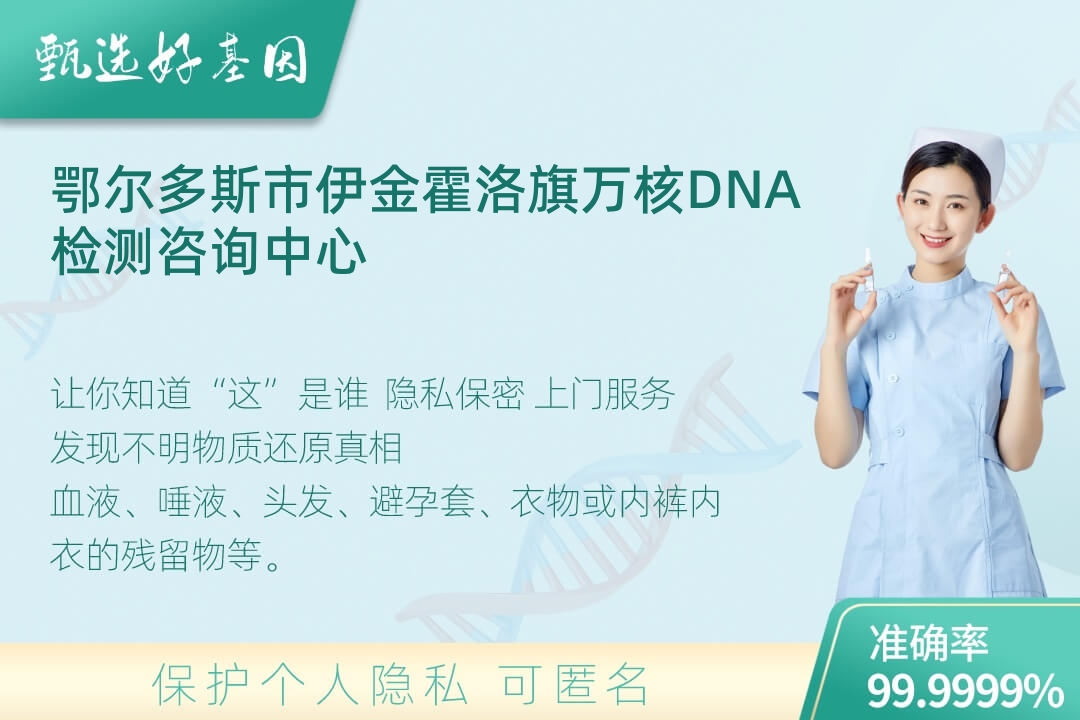 甄选好基因

鄂尔多斯市伊金霍洛旗万核DNA检测咨询中心

让你知道“这”是谁 隐私保密 上门服务
发现不明物质还原真相
血液、唾液、头发、避孕套、衣物或内裤内衣的残留物等。

保护个人隐私 可匿名

准确率
99.9999%